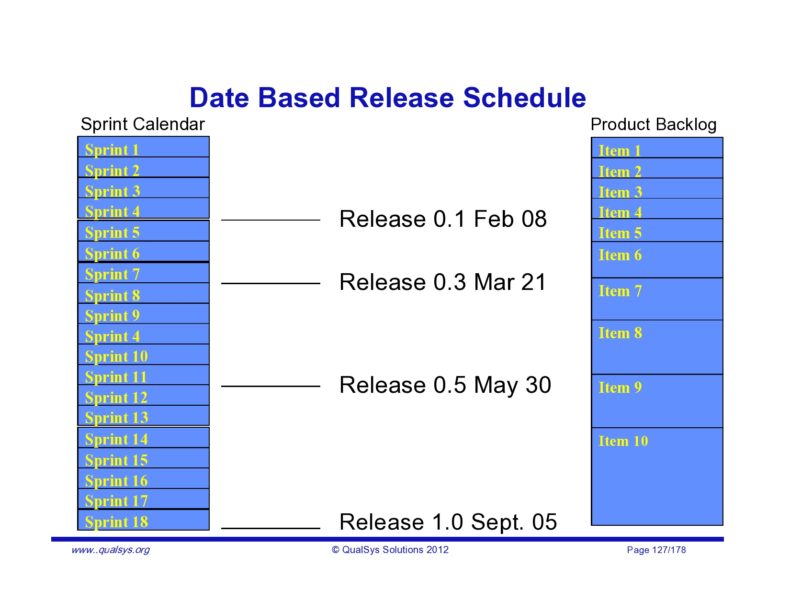 Date Based Release Schedule

Sprint Calendar

Sprint 1
Sprint 2
Sprint 3
Sprint 4
Sprint 5
Sprint 6
Sprint 7
Sprint 8
Sprint 9
Sprint 4
Sprint 10
Sprint 11
Sprint 12
Sprint 13
Sprint 14
Sprint 15
Sprint 16
Sprint 17
Sprint 18

Release 0.1 Feb 08

Release 0.3 Mar 21

Release 0.5 May 30

Release 1.0 Sept. 05

Product Backlog

Item 1
Item 2
Item 3
Item 4
Item 5
Item 6
Item 7
Item 8
Item 9
Item 10

www..qualsys.org

© QualSys Solutions 2012

Page 127/178